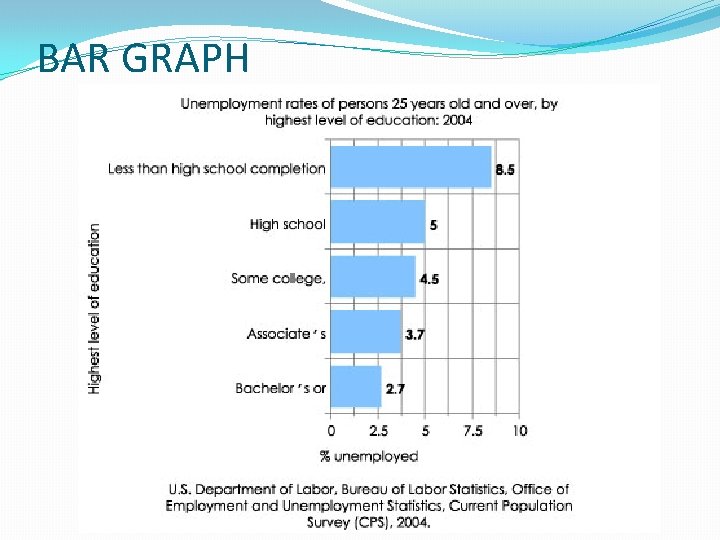 BAR GRAPH

Unemployment rates of persons 25 years old and over, by highest level of education: 2004

Highest level of education

Less than high school completion
8.5

High school
5

Some college,
4.5

Associate ' s
3.7

Bachelor ' s or
2.7

0 2.5 5 7.5 10

% unemployed

U.S. Department of Labor, Bureau of Labor Statistics, Office of Employment and Unemployment Statistics, Current Population Survey (CPS), 2004.